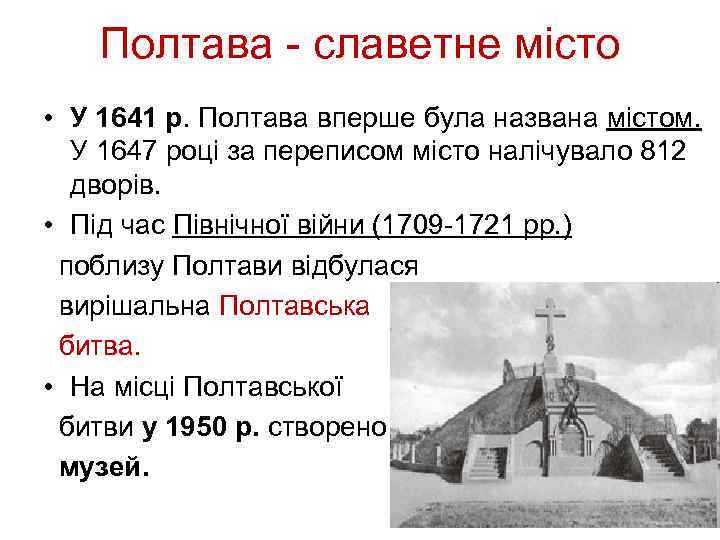 Полтава - славетне місто

• У 1641 р. Полтава вперше була названа містом. У 1647 році за переписом місто налічувало 812 дворів.

• Під час Північної війни (1709-1721 рр.) поблизу Полтави відбулася вирішальна Полтавська битва.

• На місці Полтавської битви у 1950 р. створено музей.